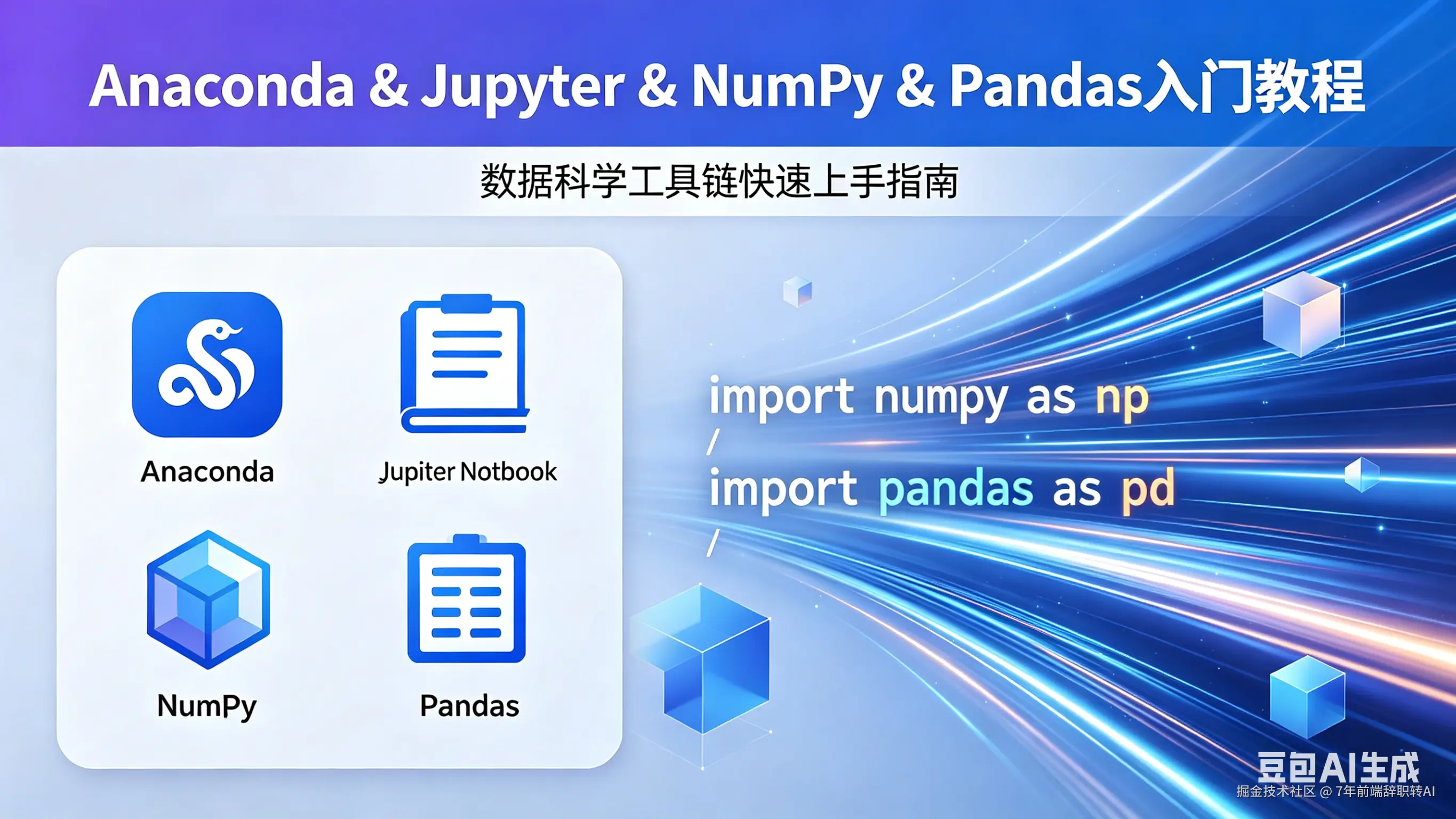 Anaconda & Jupyter & NumPy & Pandas入门教程

数据科学工具链快速上手指南

Anaconda

Jupiter Notbook

NumPy

Pandas

import numpy as np
/
import pandas as pd
/

豆包AI生成

掘金技术社区 @ 7年前端辞职转AI